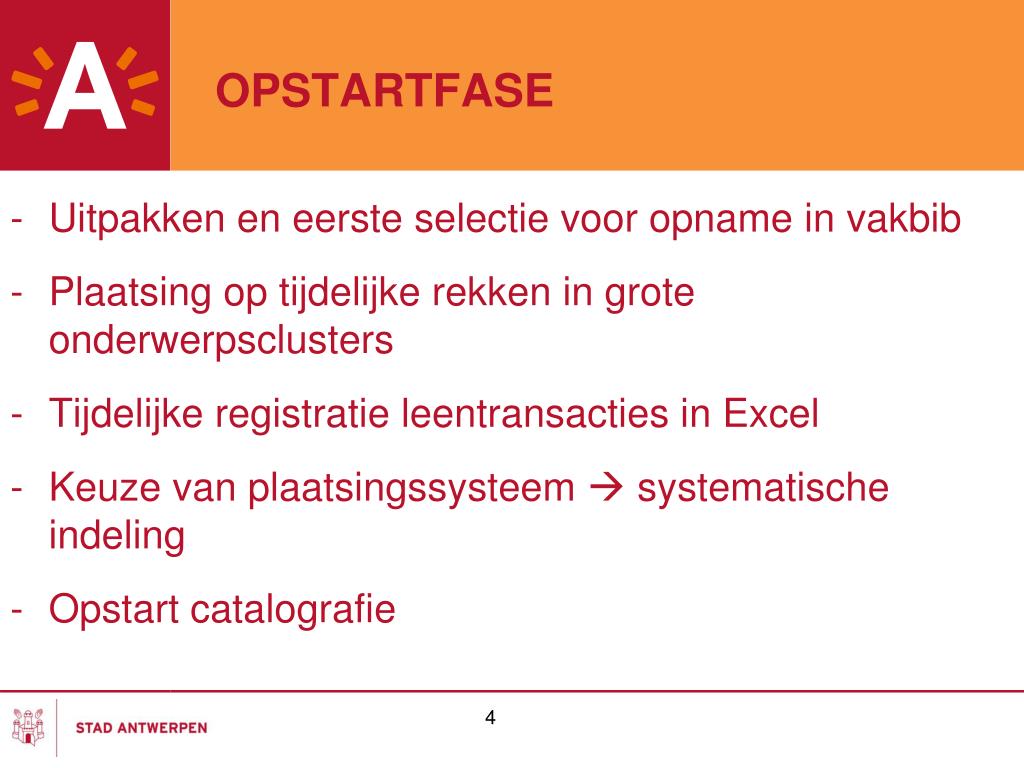 A

OPSTARTFASE

- Uitpakken en eerste selectie voor opname in vakbib
- Plaatsing op tijdelijke rekken in grote onderwerpsclusters
- Tijdelijke registratie leentransacties in Excel
- Keuze van plaatsingssysteem → systematische indeling
- Opstart catalografie

STAD ANTWERPEN

4